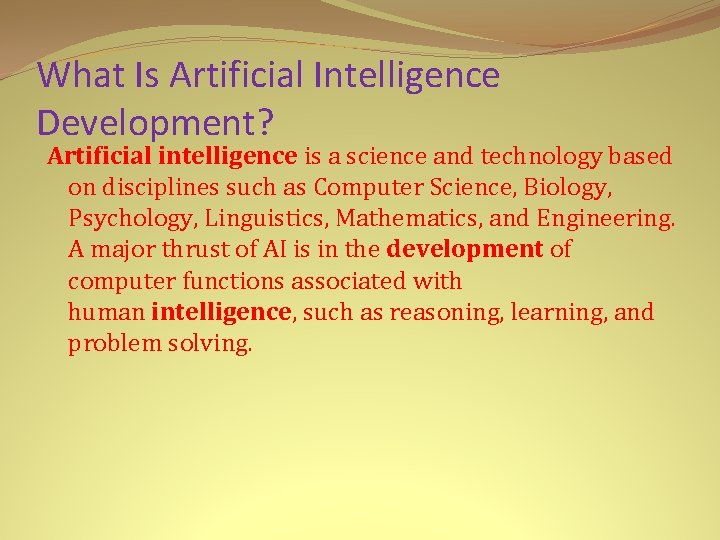 What Is Artificial Intelligence Development?

Artificial intelligence is a science and technology based on disciplines such as Computer Science, Biology, Psychology, Linguistics, Mathematics, and Engineering. A major thrust of AI is in the development of computer functions associated with human intelligence, such as reasoning, learning, and problem solving.